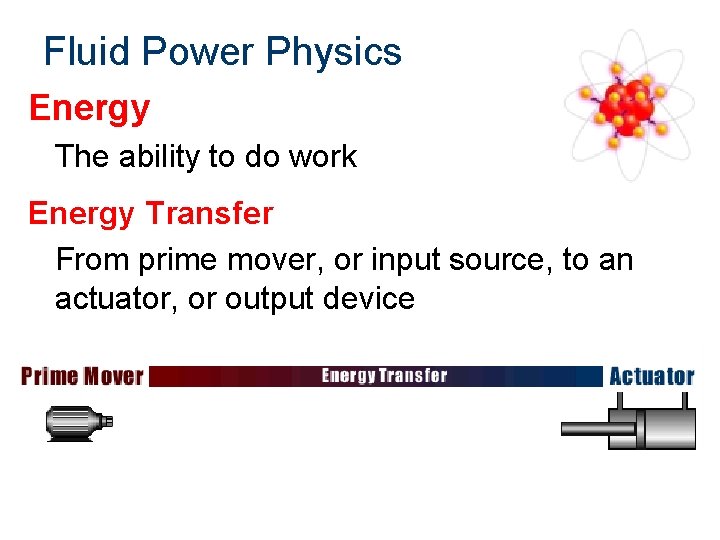 Fluid Power Physics

Energy

The ability to do work

Energy Transfer

From prime mover, or input source, to an actuator, or output device

Prime Mover

Energy Transfer

Actuator